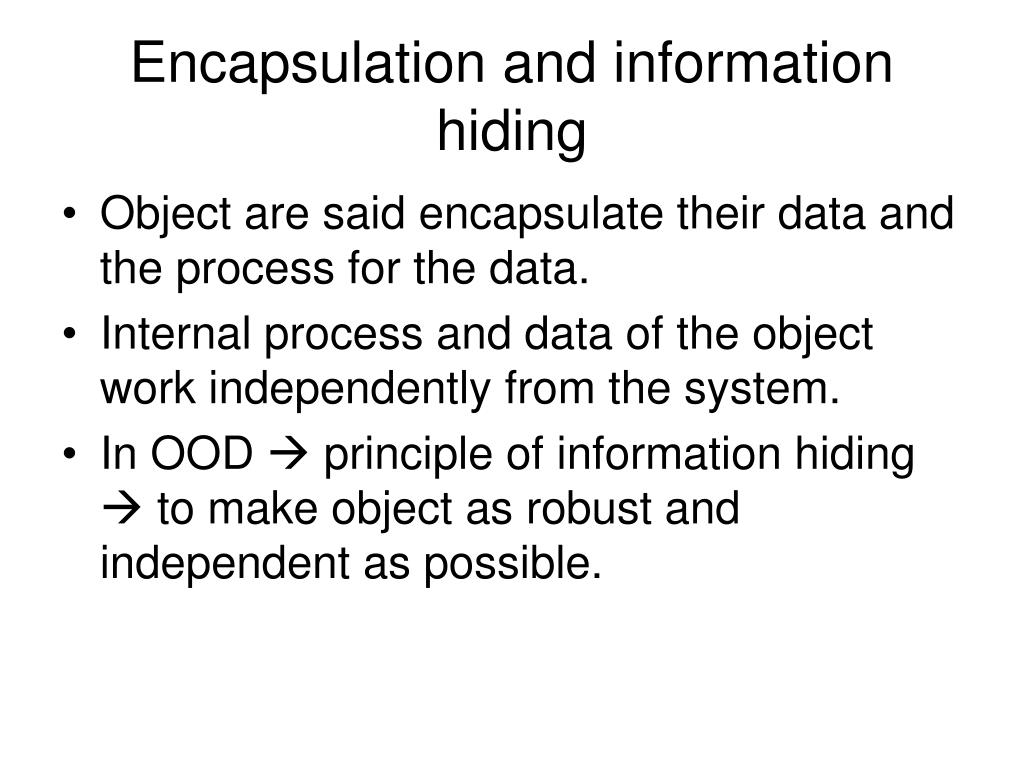 Encapsulation and information hiding

• Object are said encapsulate their data and the process for the data.
• Internal process and data of the object work independently from the system.
• In OOD → principle of information hiding → to make object as robust and independent as possible.